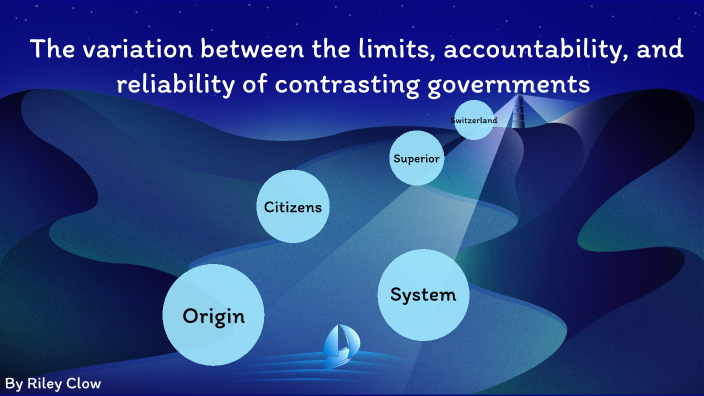 The variation between the limits, accountability, and reliability of contrasting governments

Switzerland

Superior

Citizens

System

Origin

By Riley Clow